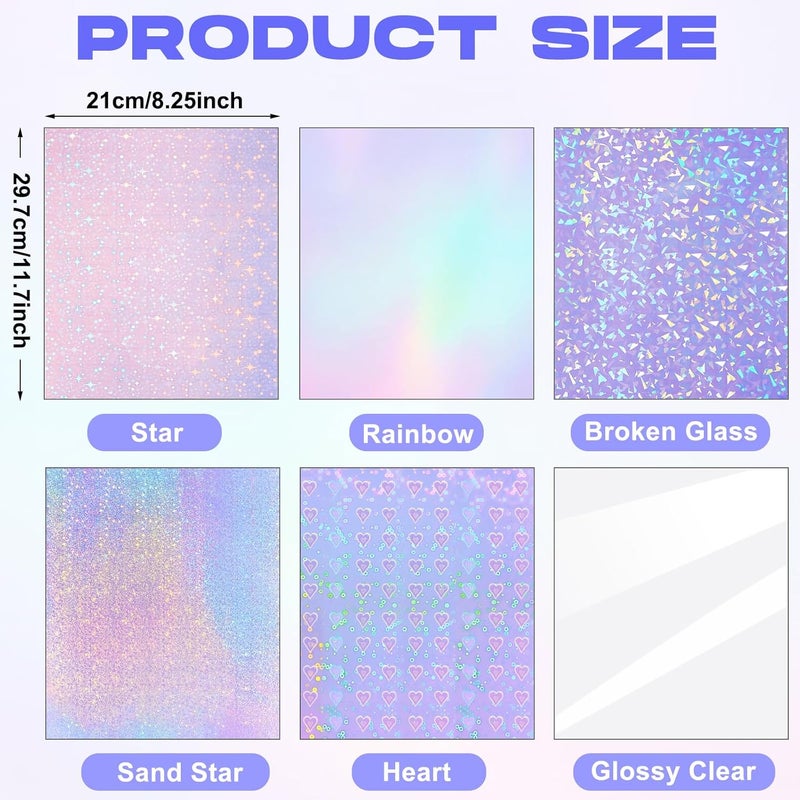 PRODUCT SIZE

21cm/8.25inch

29.7cm/11.7inch

Star

Rainbow

Broken Glass

Sand Star

Heart

Glossy Clear